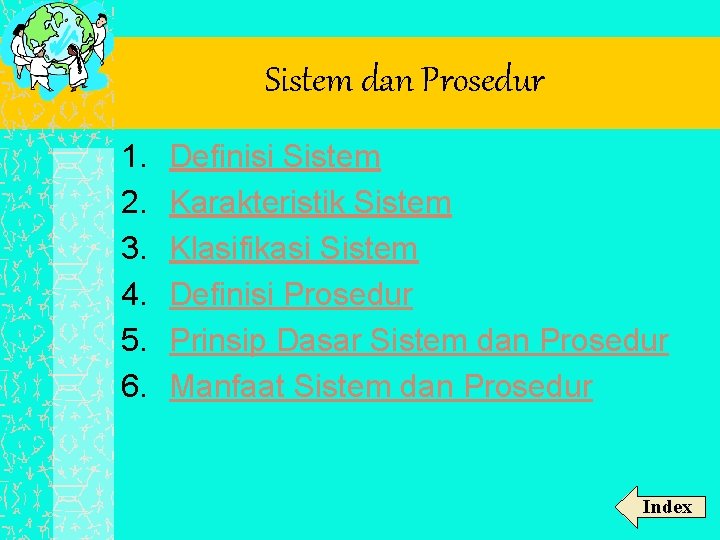 Sistem dan Prosedur

1. Definisi Sistem
2. Karakteristik Sistem
3. Klasifikasi Sistem
4. Definisi Prosedur
5. Prinsip Dasar Sistem dan Prosedur
6. Manfaat Sistem dan Prosedur

Index